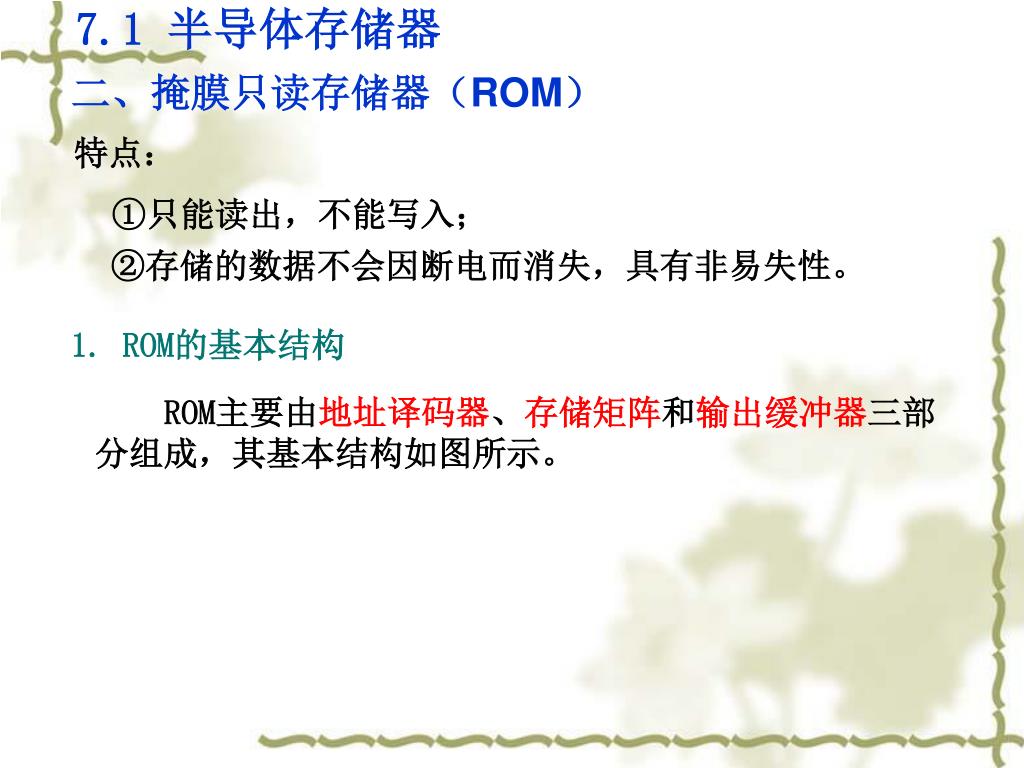 7.1 半导体存储器

二、掩膜只读存储器（ROM）

特点：

①只能读出，不能写入；

②存储的数据不会因断电而消失，具有非易失性。

1. ROM的基本结构

ROM主要由地址译码器、存储矩阵和输出缓冲器三部分组成，其基本结构如图所示。